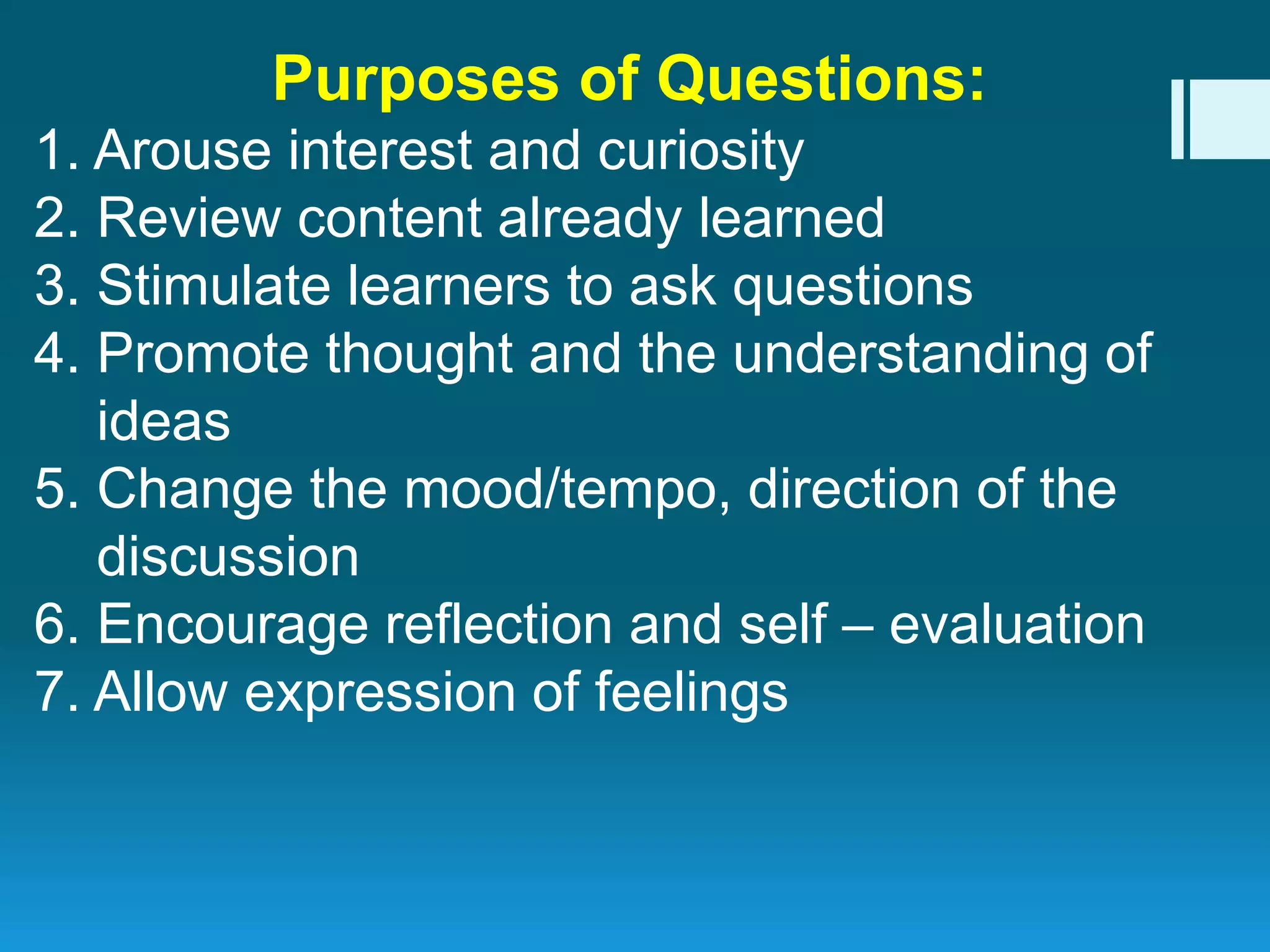 Purposes of Questions:

1. Arouse interest and curiosity
2. Review content already learned
3. Stimulate learners to ask questions
4. Promote thought and the understanding of ideas
5. Change the mood/tempo, direction of the discussion
6. Encourage reflection and self – evaluation
7. Allow expression of feelings